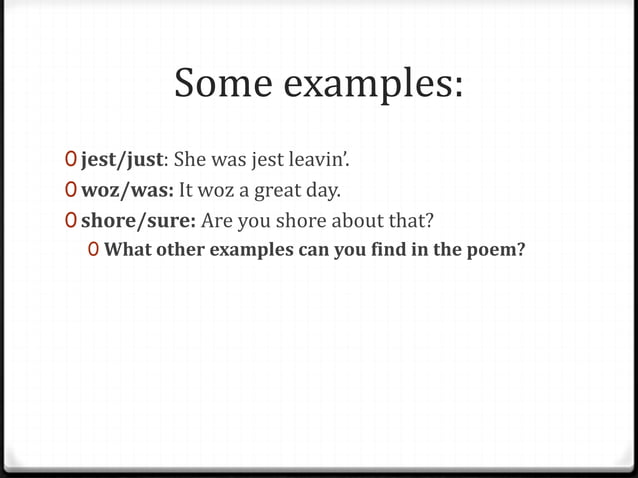 Some examples:

jest/just: She was jest leavin'.

woz/was: It woz a great day.

shore/sure: Are you shore about that?

What other examples can you find in the poem?